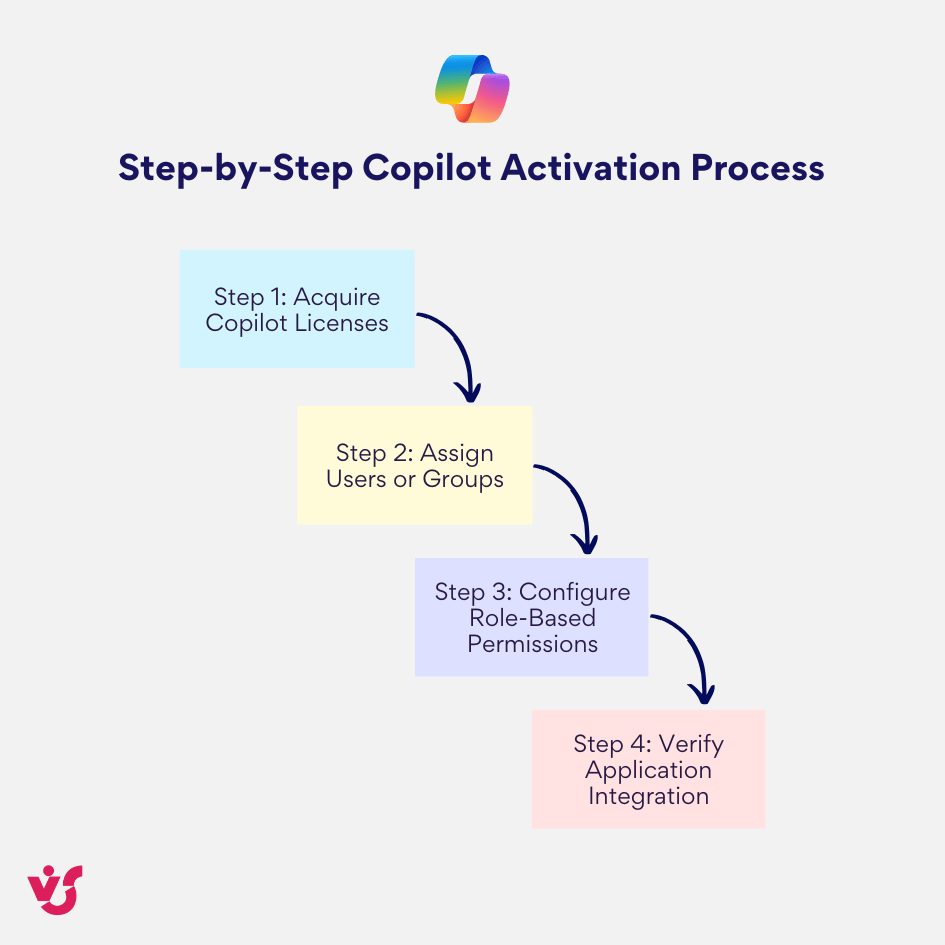 Step-by-Step Copilot Activation Process

Step 1: Acquire Copilot Licenses

Step 2: Assign Users or Groups

Step 3: Configure Role-Based Permissions

Step 4: Verify Application Integration